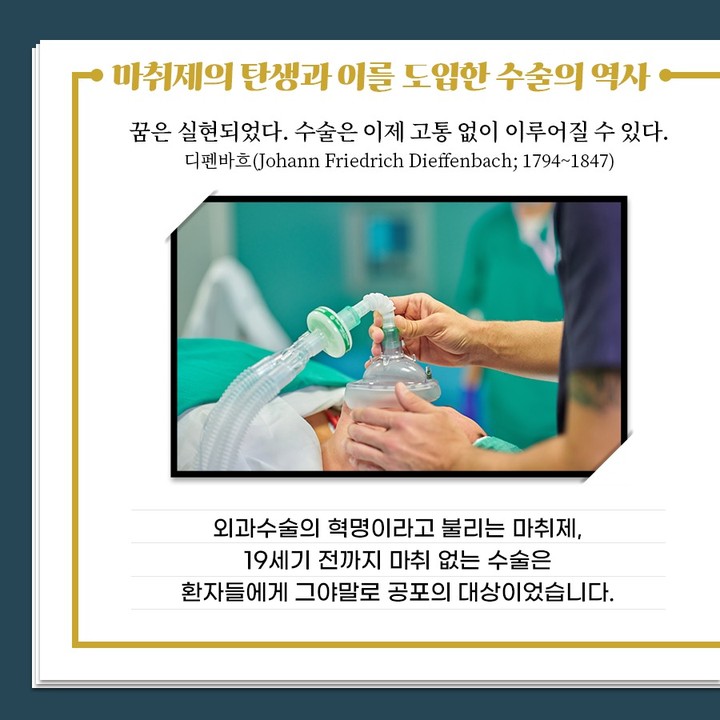 마취제의 탄생과 이를 도입한 수술의 역사

꿈은 실현되었다. 수술은 이제 고통 없이 이루어질 수 있다.
디펜바흐(Johann Friedrich Dieffenbach; 1794~1847)

외과수술의 혁명이라고 불리는 마취제,
19세기 전까지 마취 없는 수술은
환자들에게 그야말로 공포의 대상이었습니다.